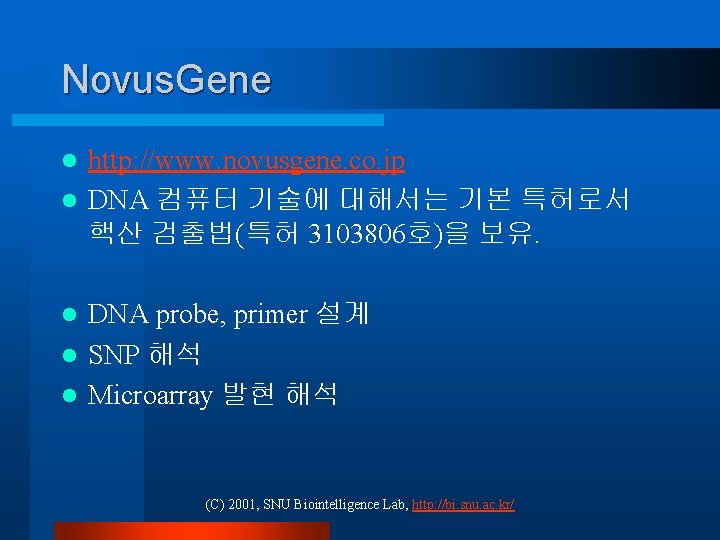 NovusGene

- http://www.novusgene.co.jp
- DNA 컴퓨터 기술에 대해서는 기본 특허로서 핵산 검출법(특허 3103806호)을 보유.

- DNA probe, primer 설계
- SNP 해석
- Microarray 발현 해석

(C) 2001, SNU Biointelligence Lab, http://bi.snu.ac.kr/